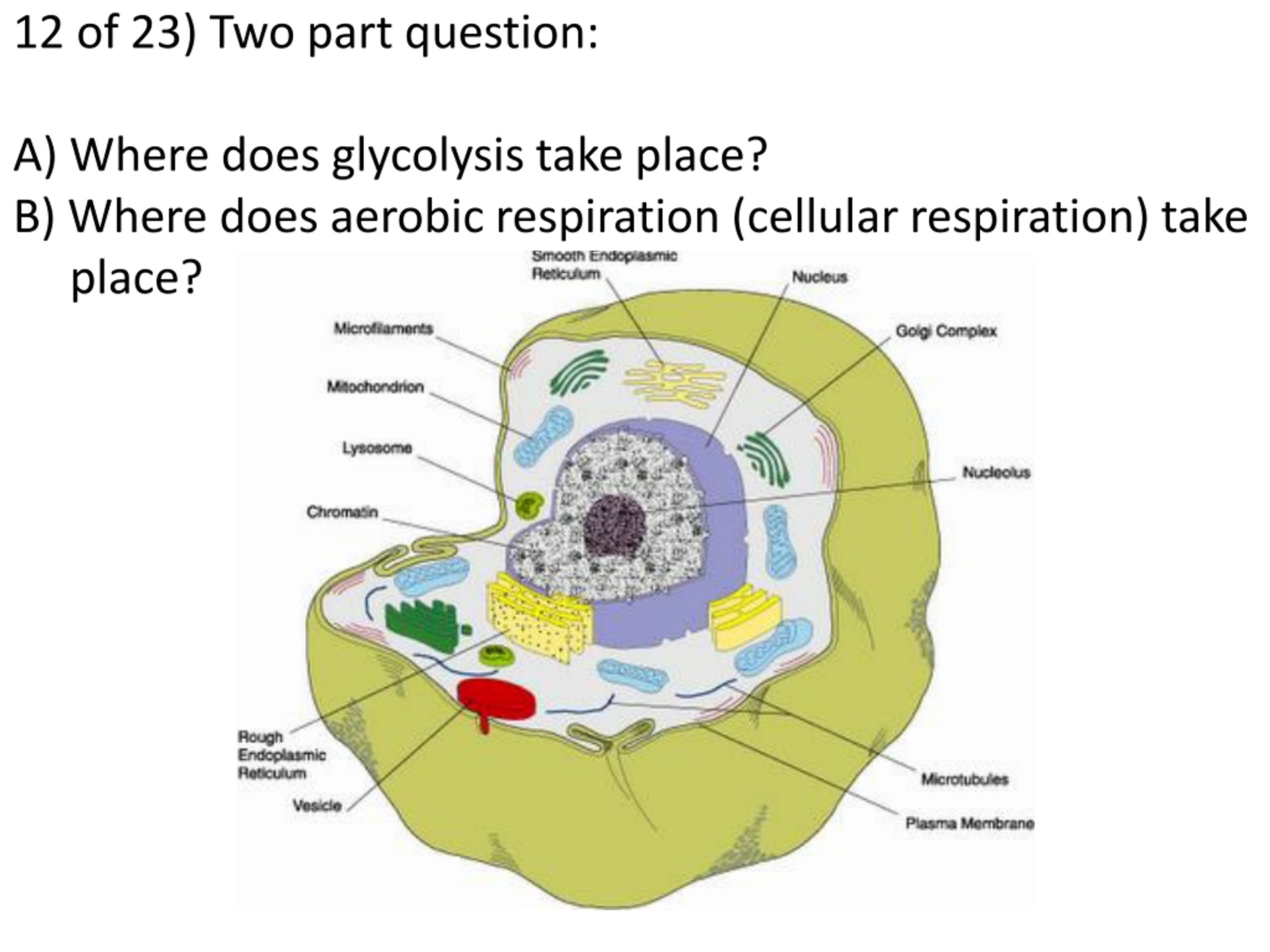 12 of 23) Two part question:

A) Where does glycolysis take place?
B) Where does aerobic respiration (cellular respiration) take place?

Smooth Endoplasmic Reticulum
Nucleus
Microfilaments
Golgi Complex
Mitochondrion
Lysosome
Nucleolus
Chromatin
Rough Endoplasmic Reticulum
Vesicle
Microtubules
Plasma Membrane